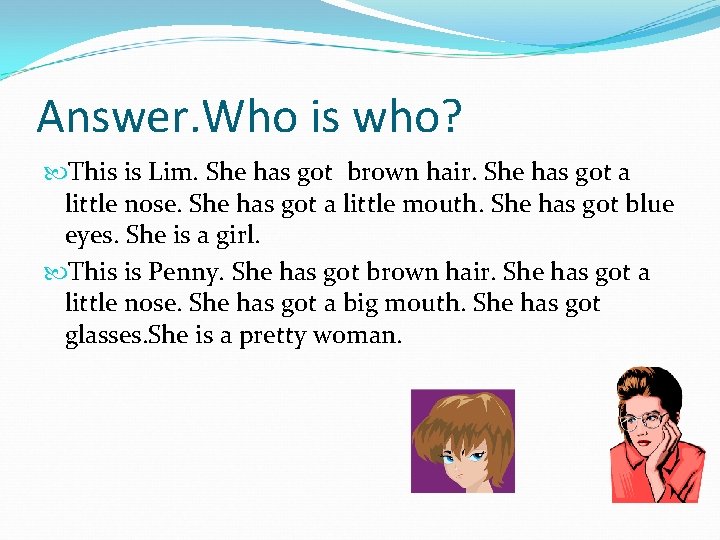 Answer.Who is who?

This is Lim. She has got  brown hair. She has got a little nose. She has got a little mouth. She has got blue eyes. She is a girl.

This is Penny. She has got brown hair. She has got a little nose. She has got a big mouth. She has got glasses.She is a pretty woman.